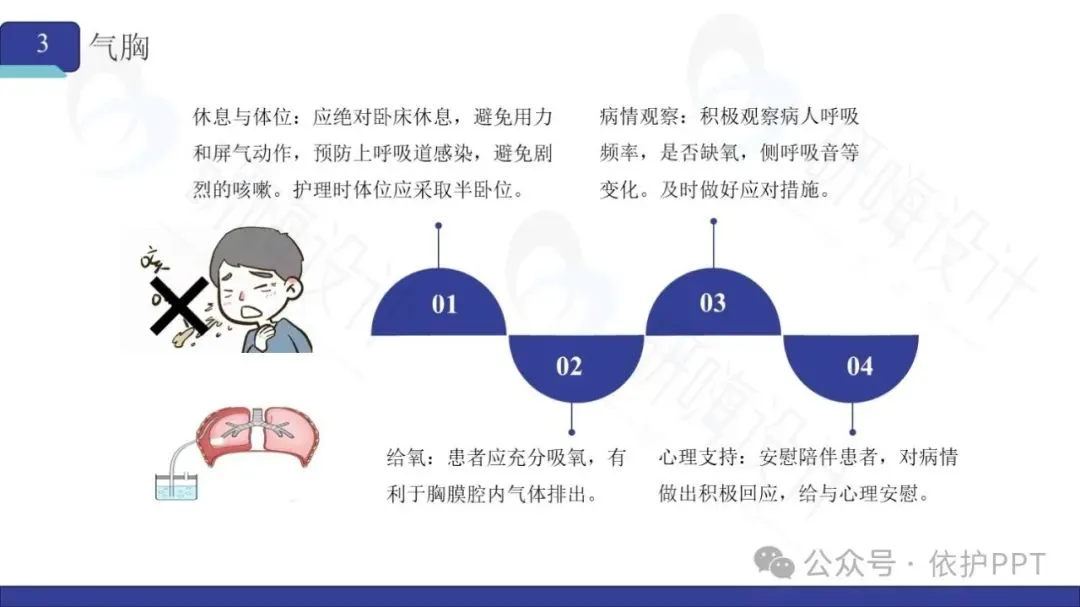 3 气胸

休息与体位：应绝对卧床休息，避免用力和屏气动作，预防上呼吸道感染，避免剧烈的咳嗽。护理时体位应采取半卧位。

病情观察：积极观察病人呼吸频率，是否缺氧，侧呼吸音等变化。及时做好应对措施。

01

02

03

04

给氧：患者应充分吸氧，有利于胸膜腔内气体排出。

心理支持：安慰陪伴患者，对病情做出积极回应，给与心理安慰。

公众号 · 依护PPT